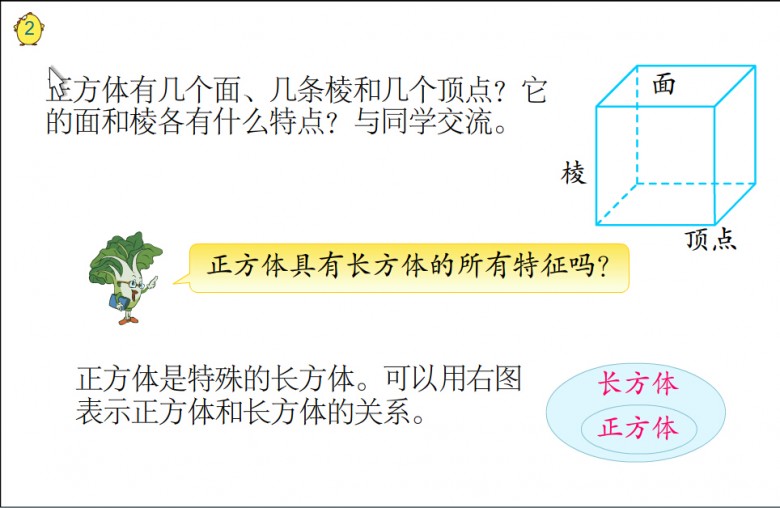 2

正方体有几个面、几条棱和几个顶点？它的面和棱各有什么特点？与同学交流。

面

棱

顶点

正方体具有长方体的所有特征吗？

正方体是特殊的长方体。可以用右图表示正方体和长方体的关系。

长方体

正方体